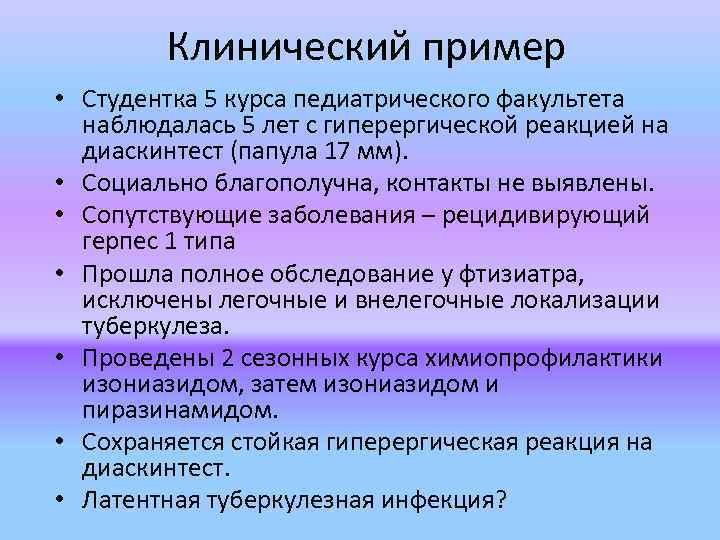 Клинический пример

• Студентка 5 курса педиатрического факультета наблюдалась 5 лет с гиперергической реакцией на диаскинтест (папула 17 мм).
• Социально благополучна, контакты не выявлены.
• Сопутствующие заболевания – рецидивирующий герпес 1 типа
• Прошла полное обследование у фтизиатра, исключены легочные и внелегочные локализации туберкулеза.
• Проведены 2 сезонных курса химиопрофилактики изониазидом, затем изониазидом и пиразинамидом.
• Сохраняется стойкая гиперергическая реакция на диаскинтест.
• Латентная туберкулезная инфекция?